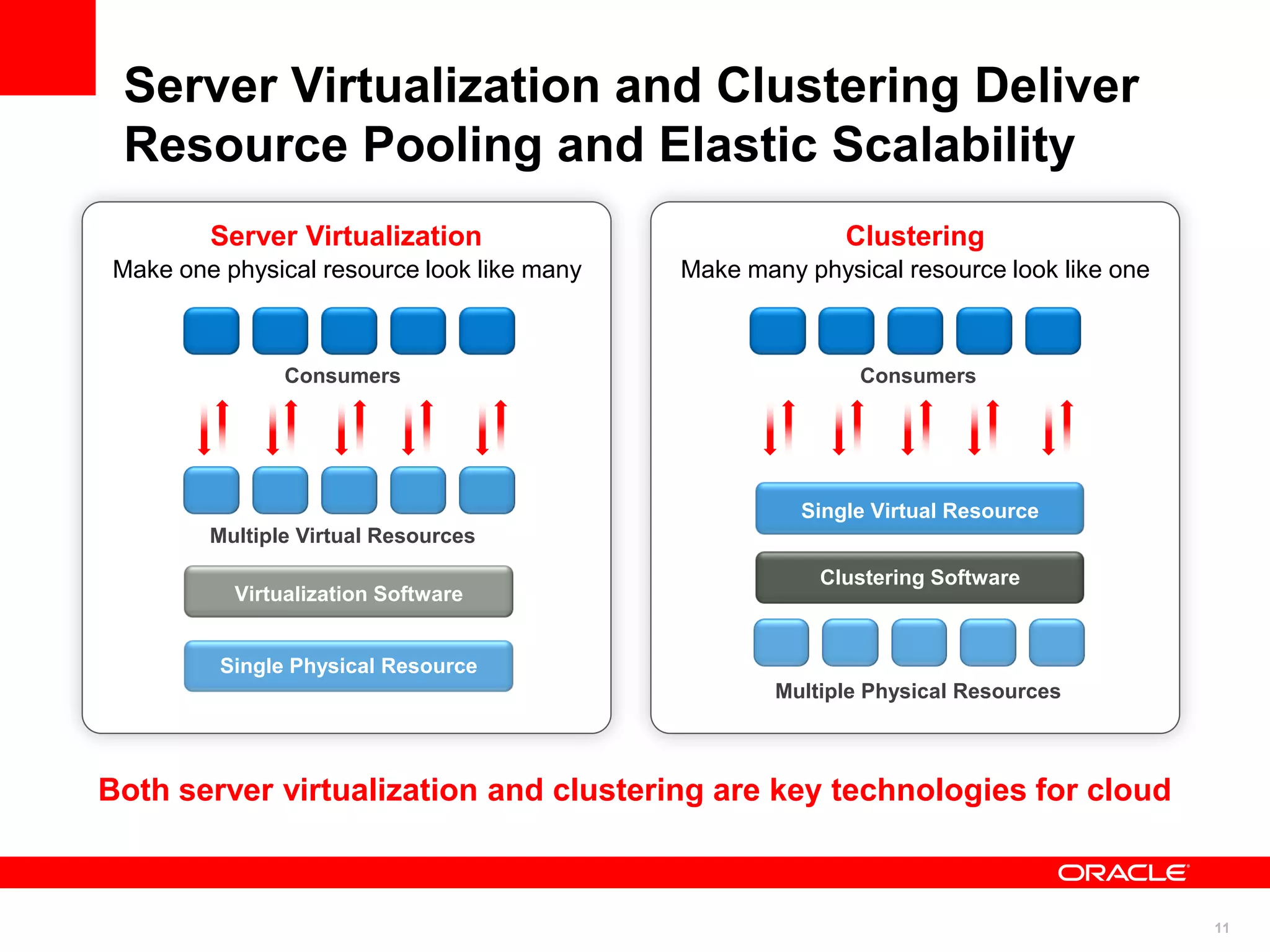 Server Virtualization and Clustering Deliver Resource Pooling and Elastic Scalability

Server Virtualization
Make one physical resource look like many

Consumers

Multiple Virtual Resources

Virtualization Software

Single Physical Resource

Clustering
Make many physical resource look like one

Consumers

Single Virtual Resource

Clustering Software

Multiple Physical Resources

Both server virtualization and clustering are key technologies for cloud

ORACLE

11